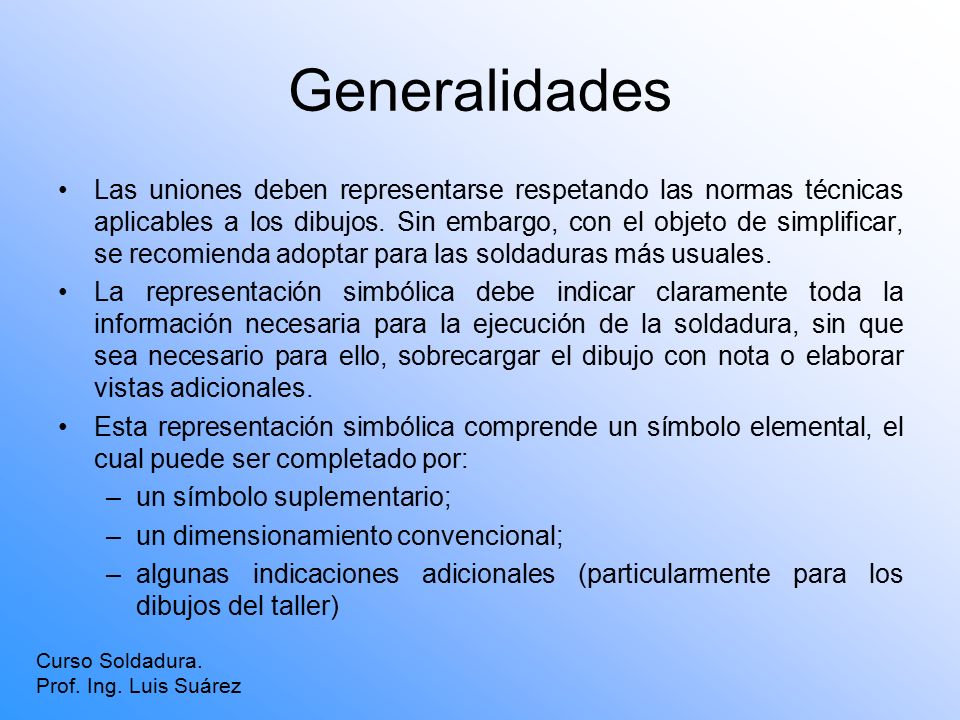 Generalidades

• Las uniones deben representarse respetando las normas técnicas aplicables a los dibujos. Sin embargo, con el objeto de simplificar, se recomienda adoptar para las soldaduras más usuales.

• La representación simbólica debe indicar claramente toda la información necesaria para la ejecución de la soldadura, sin que sea necesario para ello, sobrecargar el dibujo con nota o elaborar vistas adicionales.

• Esta representación simbólica comprende un símbolo elemental, el cual puede ser completado por:
– un símbolo suplementario;
– un dimensionamiento convencional;
– algunas indicaciones adicionales (particularmente para los dibujos del taller)

Curso Soldadura.
Prof. Ing. Luis Suárez